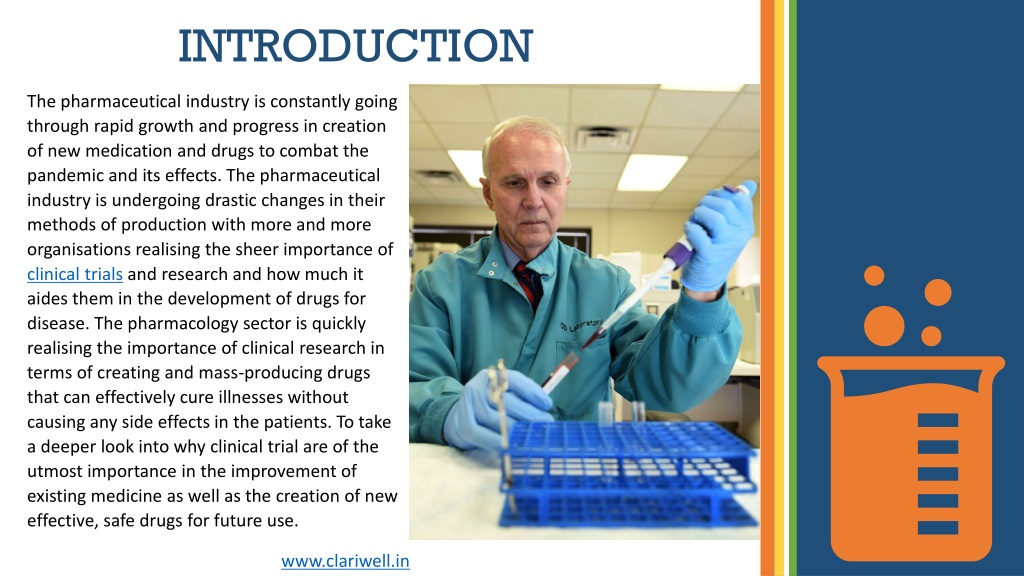 INTRODUCTION

The pharmaceutical industry is constantly going through rapid growth and progress in creation of new medication and drugs to combat the pandemic and its effects. The pharmaceutical industry is undergoing drastic changes in their methods of production with more and more organisations realising the sheer importance of clinical trials and research and how much it aides them in the development of drugs for disease. The pharmacology sector is quickly realising the importance of clinical research in terms of creating and mass-producing drugs that can effectively cure illnesses without causing any side effects in the patients. To take a deeper look into why clinical trial are of the utmost importance in the improvement of existing medicine as well as the creation of new effective, safe drugs for future use.

www.clariwell.in